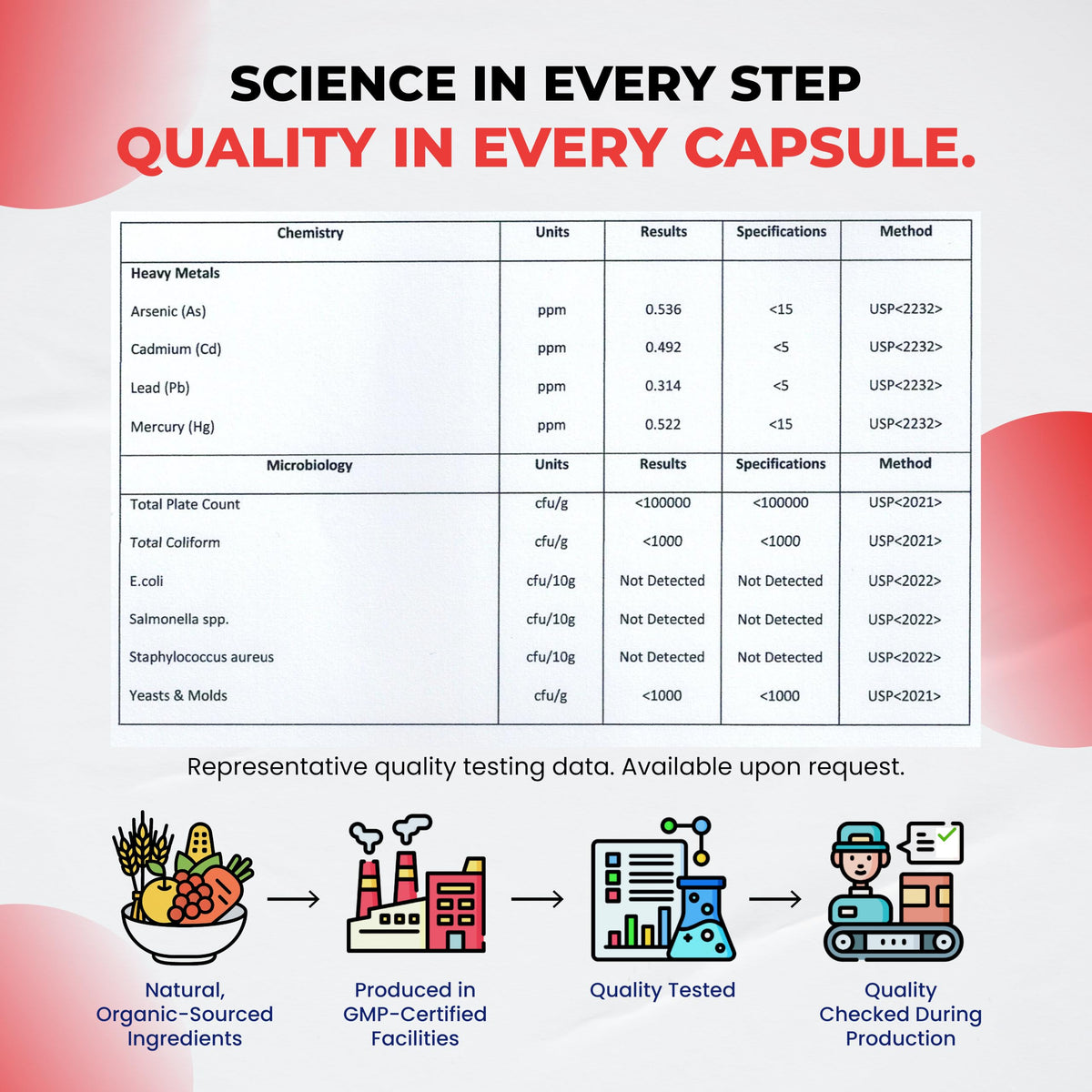 SCIENCE IN EVERY STEP
QUALITY IN EVERY CAPSULE.

| Chemistry | Units | Results | Specifications | Method |
|---|---|---|---|---|
| Heavy Metals | | | | |
| Arsenic (As) | ppm | 0.536 | <15 | USP<2232> |
| Cadmium (Cd) | ppm | 0.492 | <5 | USP<2232> |
| Lead (Pb) | ppm | 0.314 | <5 | USP<2232> |
| Mercury (Hg) | ppm | 0.522 | <15 | USP<2232> |
| Microbiology | Units | Results | Specifications | Method |
| Total Plate Count | cfu/g | <100000 | <100000 | USP<2021> |
| Total Coliform | cfu/g | <1000 | <1000 | USP<2021> |
| E.coli | cfu/10g | Not Detected | Not Detected | USP<2022> |
| Salmonella spp. | cfu/10g | Not Detected | Not Detected | USP<2022> |
| Staphylococcus aureus | cfu/10g | Not Detected | Not Detected | USP<2022> |
| Yeasts & Molds | cfu/g | <1000 | <1000 | USP<2021> |

Representative quality testing data. Available upon request.

Natural, Organic-Sourced Ingredients

Produced in GMP-Certified Facilities

Quality Tested

Quality Checked During Production